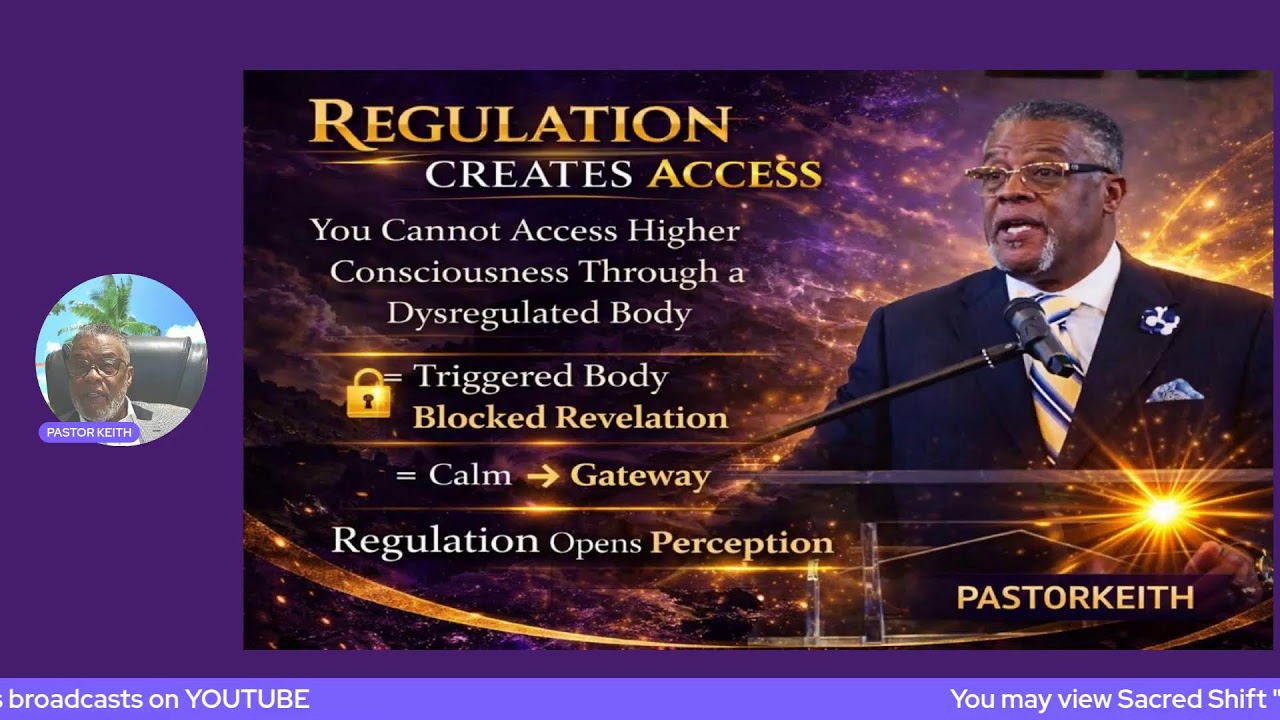 PASTOR KEITH

REGULATION CREATES ACCESS

You Cannot Access Higher Consciousness Through a Dysregulated Body

= Triggered Body Blocked Revelation

= Calm → Gateway

Regulation Opens Perception

PASTORKEITH

s broadcasts on YOUTUBE You may view Sacred Shift "